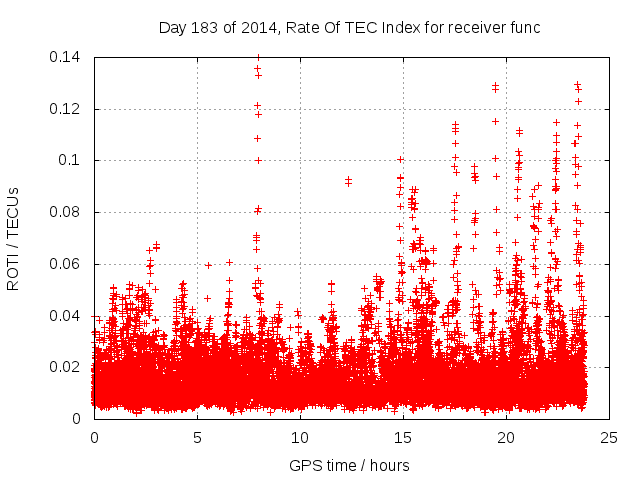 Day 183 of 2014, Rate Of TEC Index for receiver func

ROTI / TECUs

0.14
0.12
0.1
0.08
0.06
0.04
0.02
0

0
5
10
15
20
25

GPS time / hours